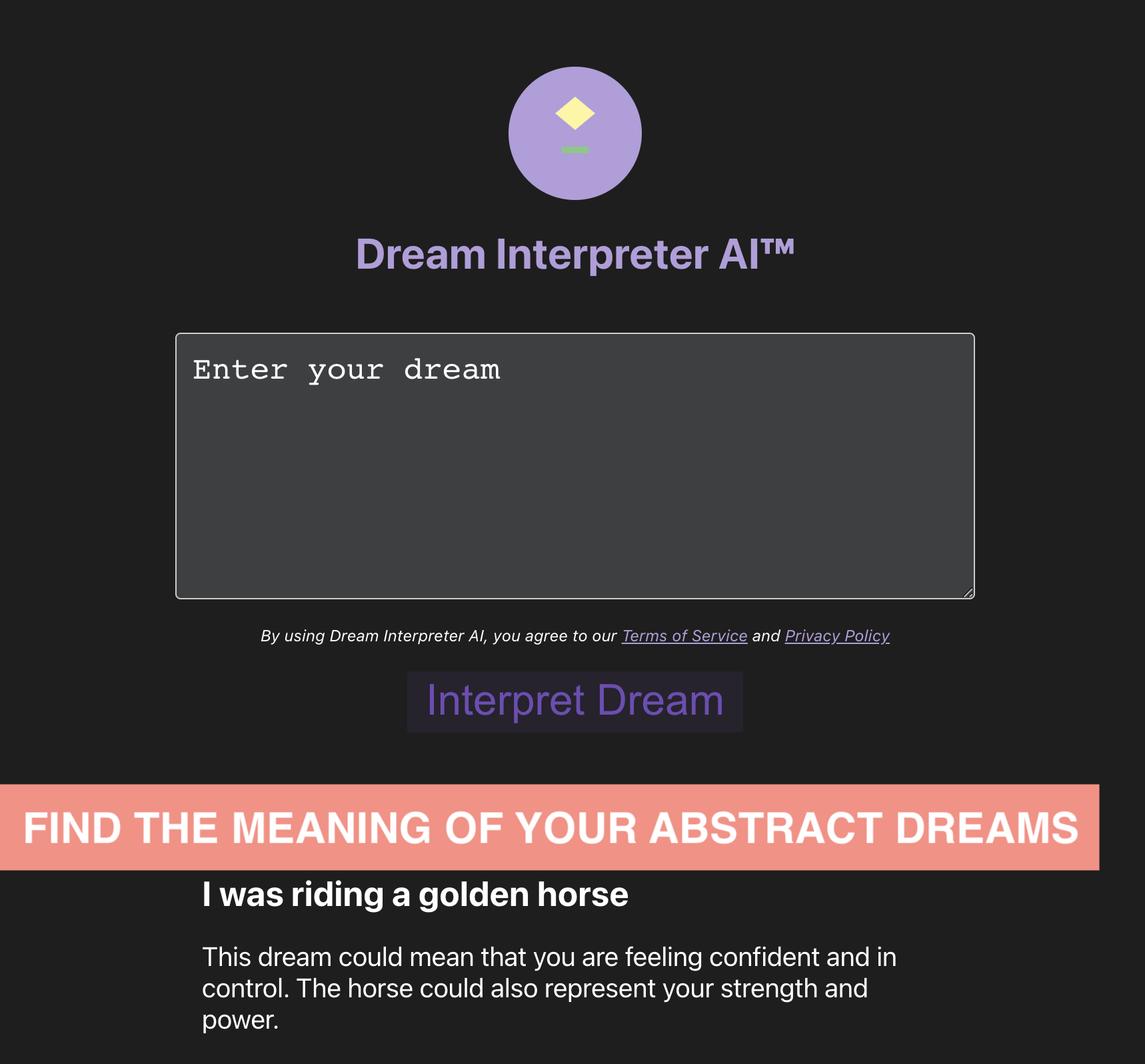 Dream Interpreter AI™

Enter your dream

By using Dream Interpreter AI, you agree to our Terms of Service and Privacy Policy

Interpret Dream

FIND THE MEANING OF YOUR ABSTRACT DREAMS

I was riding a golden horse

This dream could mean that you are feeling confident and in control. The horse could also represent your strength and power.